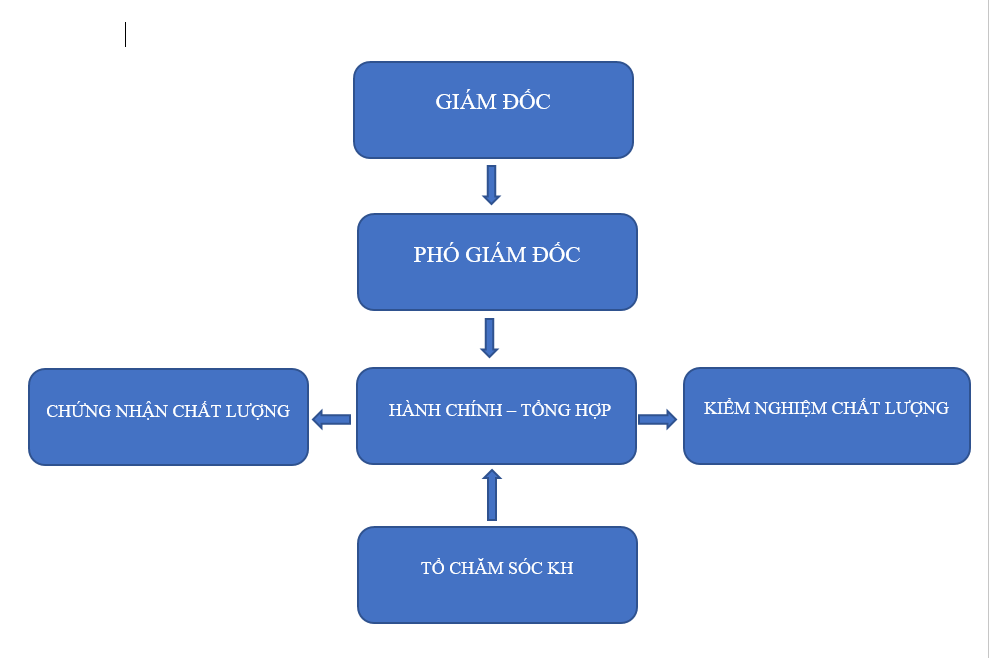 GIÁM ĐỐC

PHÓ GIÁM ĐỐC

CHỨNG NHẬN CHẤT LƯỢNG

HÀNH CHÍNH – TỔNG HỢP

KIỂM NGHIỆM CHẤT LƯỢNG

TỔ CHĂM SÓC KH